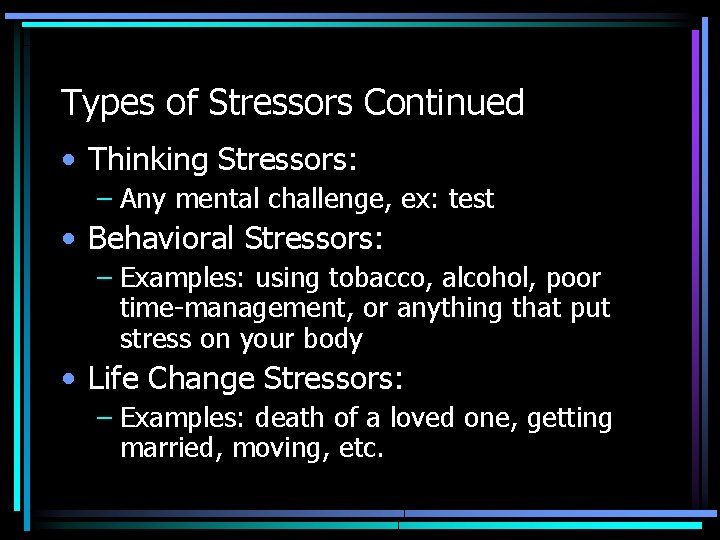 Types of Stressors Continued

• Thinking Stressors:
  – Any mental challenge, ex: test
• Behavioral Stressors:
  – Examples: using tobacco, alcohol, poor time-management, or anything that put stress on your body
• Life Change Stressors:
  – Examples: death of a loved one, getting married, moving, etc.